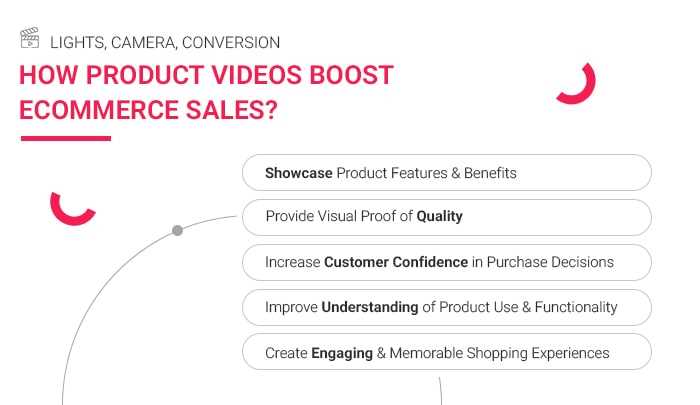 LIGHTS, CAMERA, CONVERSION

HOW PRODUCT VIDEOS BOOST ECOMMERCE SALES?

Showcase Product Features & Benefits

Provide Visual Proof of Quality

Increase Customer Confidence in Purchase Decisions

Improve Understanding of Product Use & Functionality

Create Engaging & Memorable Shopping Experiences